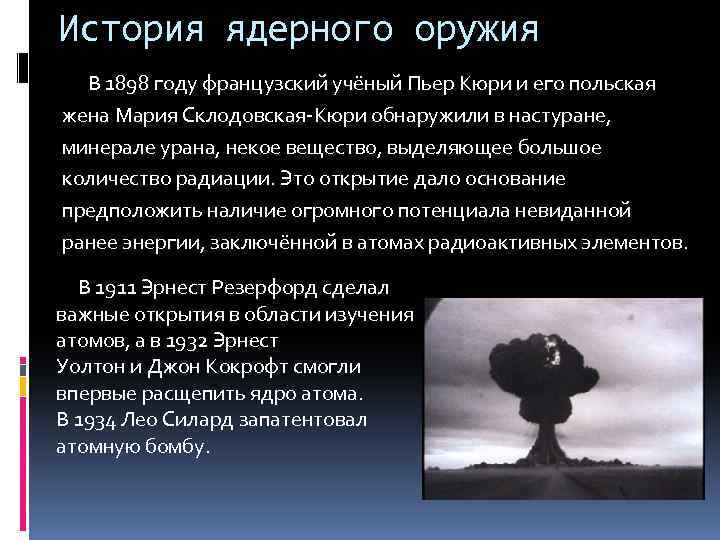 История ядерного оружия

В 1898 году французский учёный Пьер Кюри и его польская жена Мария Склодовская-Кюри обнаружили в настуране, минерале урана, некое вещество, выделяющее большое количество радиации. Это открытие дало основание предположить наличие огромного потенциала невиданной ранее энергии, заключённой в атомах радиоактивных элементов.

В 1911 Эрнест Резерфорд сделал важные открытия в области изучения атомов, а в 1932 Эрнест Уолтон и Джон Кокрофт смогли впервые расщепить ядро атома. В 1934 Лео Силард запатентовал атомную бомбу.